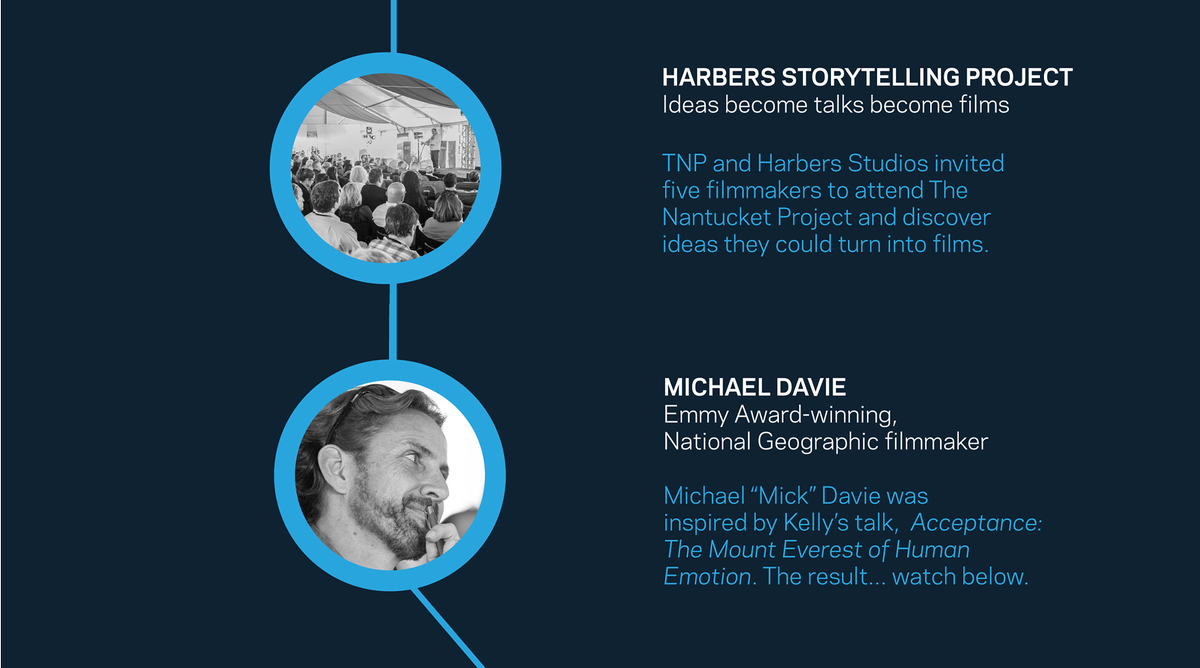 HARBERS STORYTELLING PROJECT
Ideas become talks become films

TNP and Harbers Studios invited five filmmakers to attend The Nantucket Project and discover ideas they could turn into films.

MICHAEL DAVIE
Emmy Award-winning,
National Geographic filmmaker

Michael "Mick" Davie was inspired by Kelly's talk, Acceptance: The Mount Everest of Human Emotion. The result... watch below.